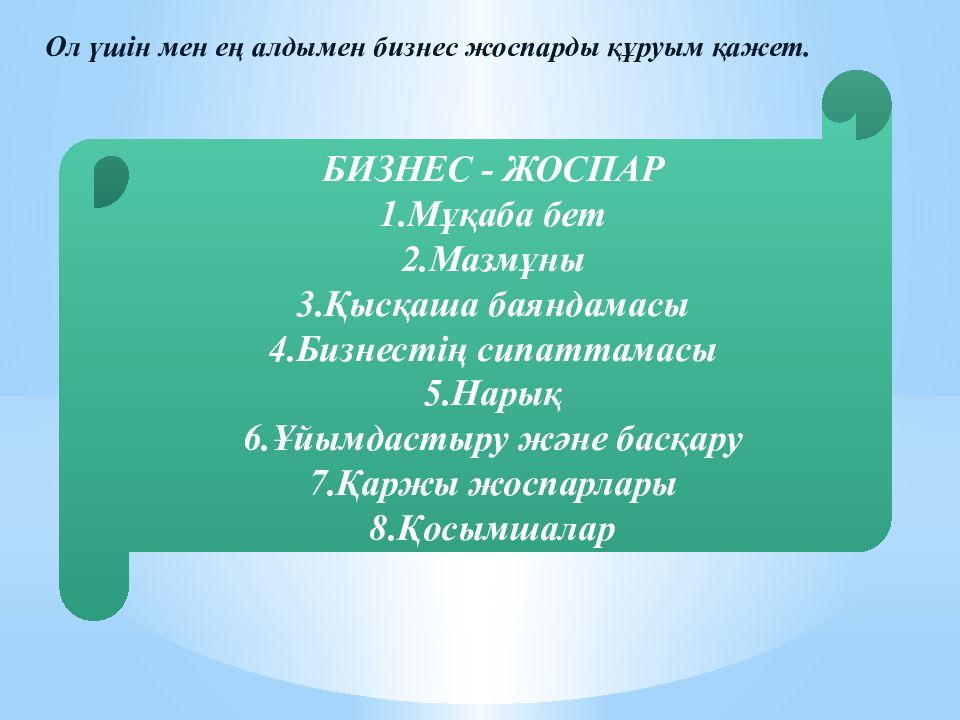 Ол үшін мен ең алдымен бизнес жоспарды құруым қажет.

БИЗНЕС - ЖОСПАР
1.Мұқаба бет
2.Мазмұны
3.Қысқаша баяндамасы
4.Бизнестің сипаттамасы
5.Нарық
6.Ұйымдастыру және басқару
7.Қаржы жоспарлары
8.Қосымшалар